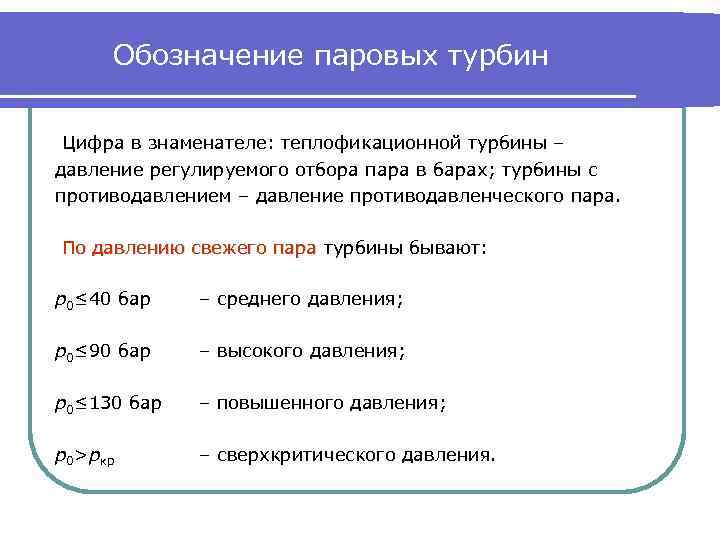 Обозначение паровых турбин

Цифра в знаменателе: теплофикационной турбины – давление регулируемого отбора пара в барах; турбины с противодавлением – давление противодавленческого пара.

По давлению свежего пара турбины бывают:

$p_0 \leq 40$ бар – среднего давления;

$p_0 \leq 90$ бар – высокого давления;

$p_0 \leq 130$ бар – повышенного давления;

$p_0 > p_{кр}$ – сверхкритического давления.